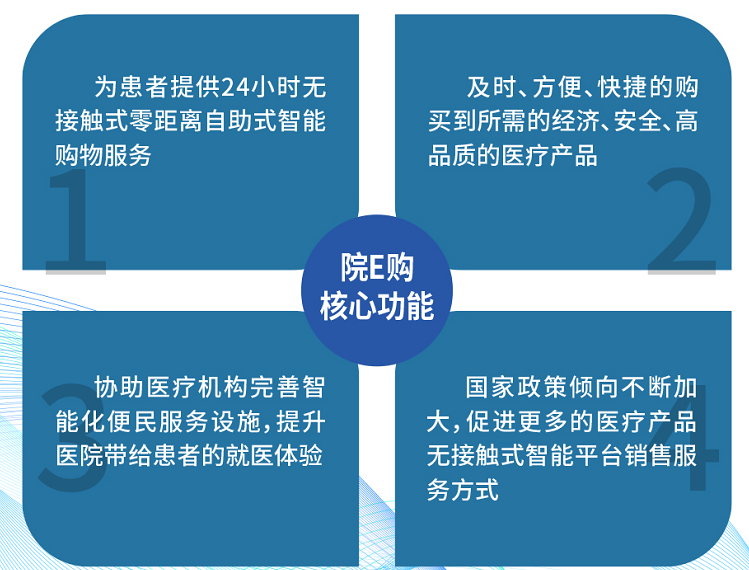 为患者提供24小时无接触式零距离自助式智能购物服务

1

及时、方便、快捷的购买到所需的经济、安全、高品质的医疗产品

2

院E购
核心功能

协助医疗机构完善智能化便民服务设施，提升医院带给患者的就医体验

3

国家政策倾向不断加大，促进更多的医疗产品无接触式智能平台销售服务方式

4